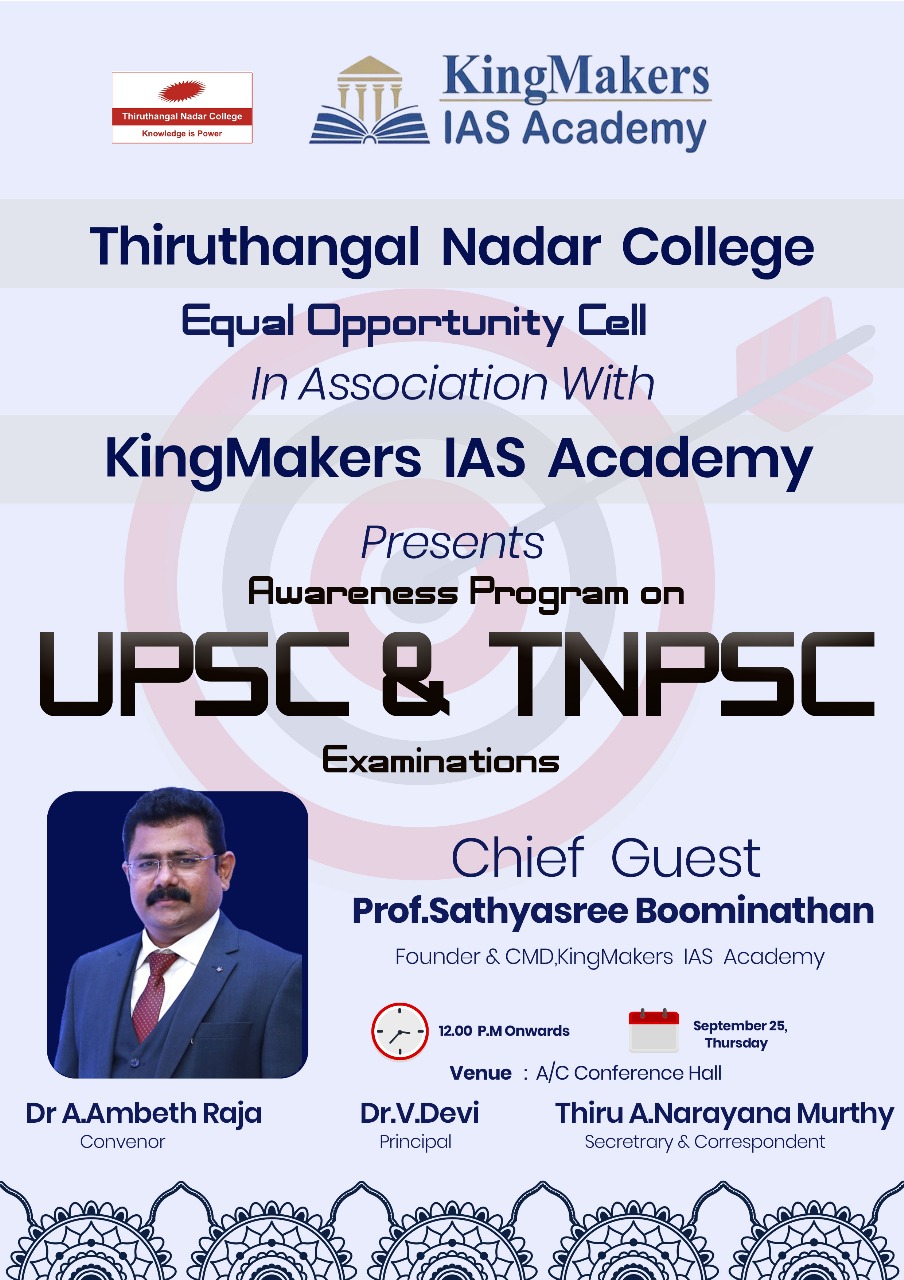 Thiruthangal Nadar College
Knowledge is Power

KingMakers
IAS Academy

Thiruthangal Nadar College

Equal Opportunity Cell

In Association With

KingMakers IAS Academy

Presents

Awareness Program on

UPSC & TNPSC

Examinations

Chief Guest

Prof.Sathyasree Boominathan

Founder & CMD,KingMakers IAS Academy

12.00 P.M Onwards

September 25, Thursday

Venue : A/C Conference Hall

Dr A.Ambeth Raja
Convenor

Dr.V.Devi
Principal

Thiru A.Narayana Murthy
Secretrary & Correspondent